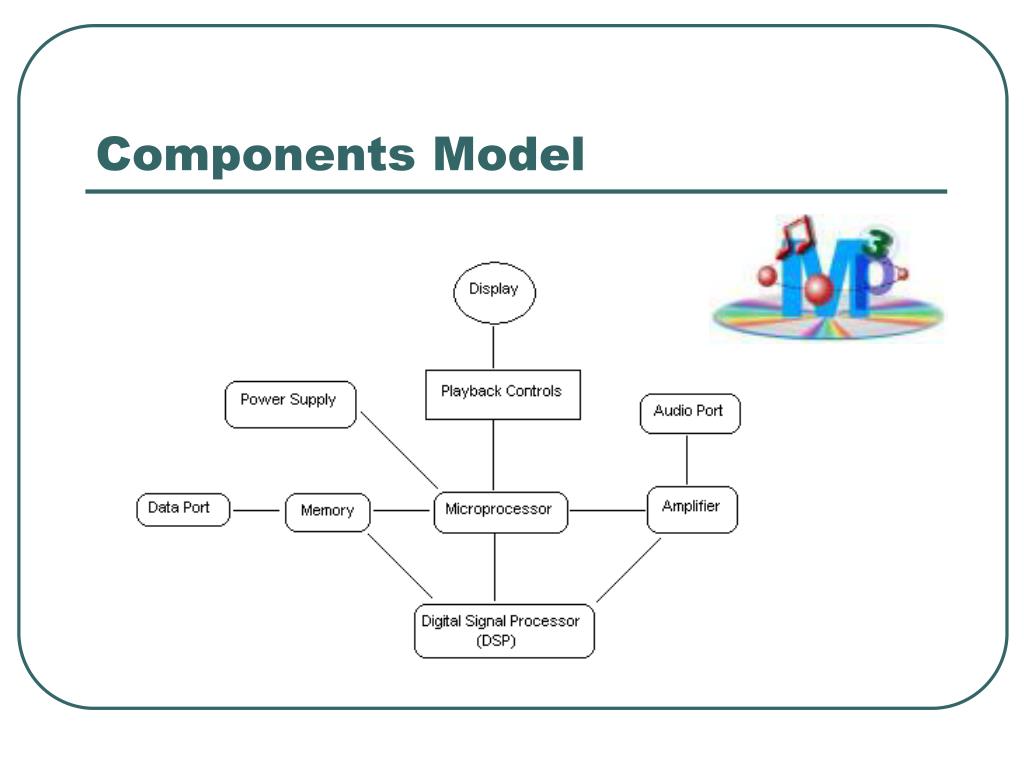 Components Model

MP3

Display

Playback Controls

Power Supply

Audio Port

Data Port

Memory

Microprocessor

Amplifier

Digital Signal Processor (DSP)